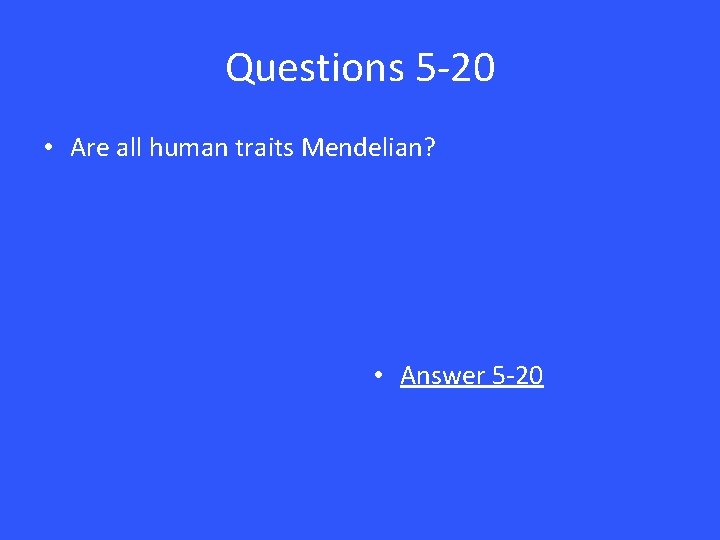 Questions 5-20

• Are all human traits Mendelian?

• Answer 5-20